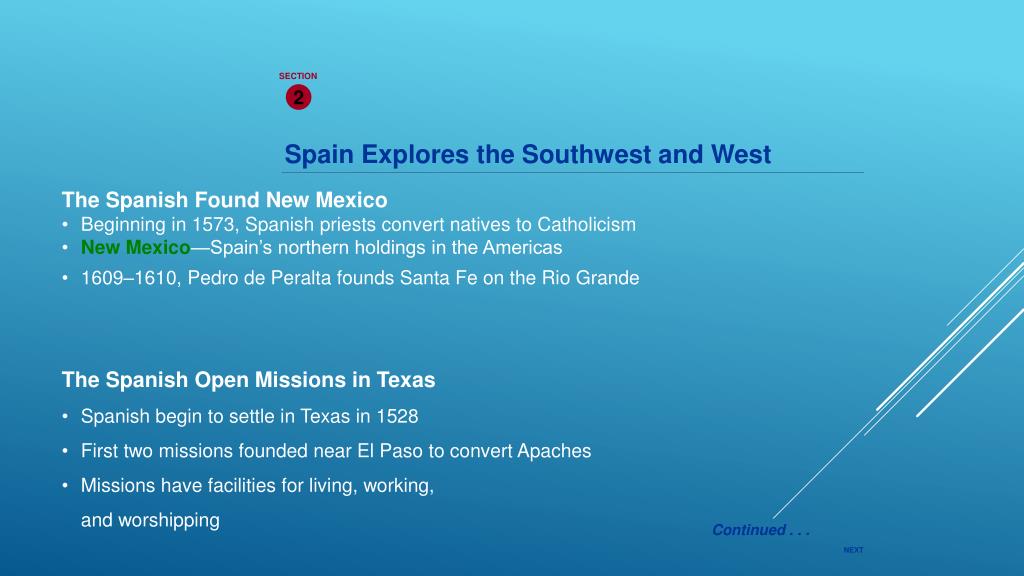 SECTION
2

Spain Explores the Southwest and West

The Spanish Found New Mexico
• Beginning in 1573, Spanish priests convert natives to Catholicism
• New Mexico—Spain's northern holdings in the Americas
• 1609–1610, Pedro de Peralta founds Santa Fe on the Rio Grande

The Spanish Open Missions in Texas
• Spanish begin to settle in Texas in 1528
• First two missions founded near El Paso to convert Apaches
• Missions have facilities for living, working, and worshipping

Continued . . .

NEXT